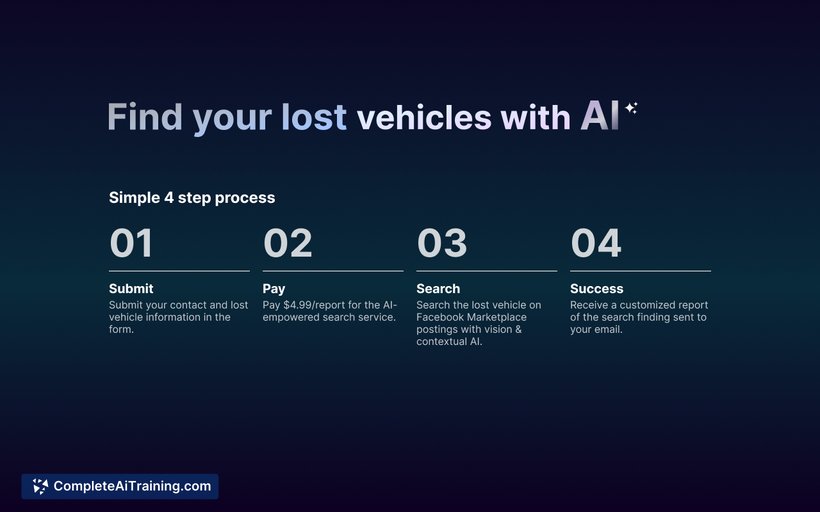 Find your lost vehicles with AI

Simple 4 step process

01

Submit

Submit your contact and lost vehicle information in the form.

02

Pay

Pay $4.99/report for the AI-empowered search service.

03

Search

Search the lost vehicle on Facebook Marketplace postings with vision & contextual AI.

04

Success

Receive a customized report of the search finding sent to your email.

CompleteAiTraining.com